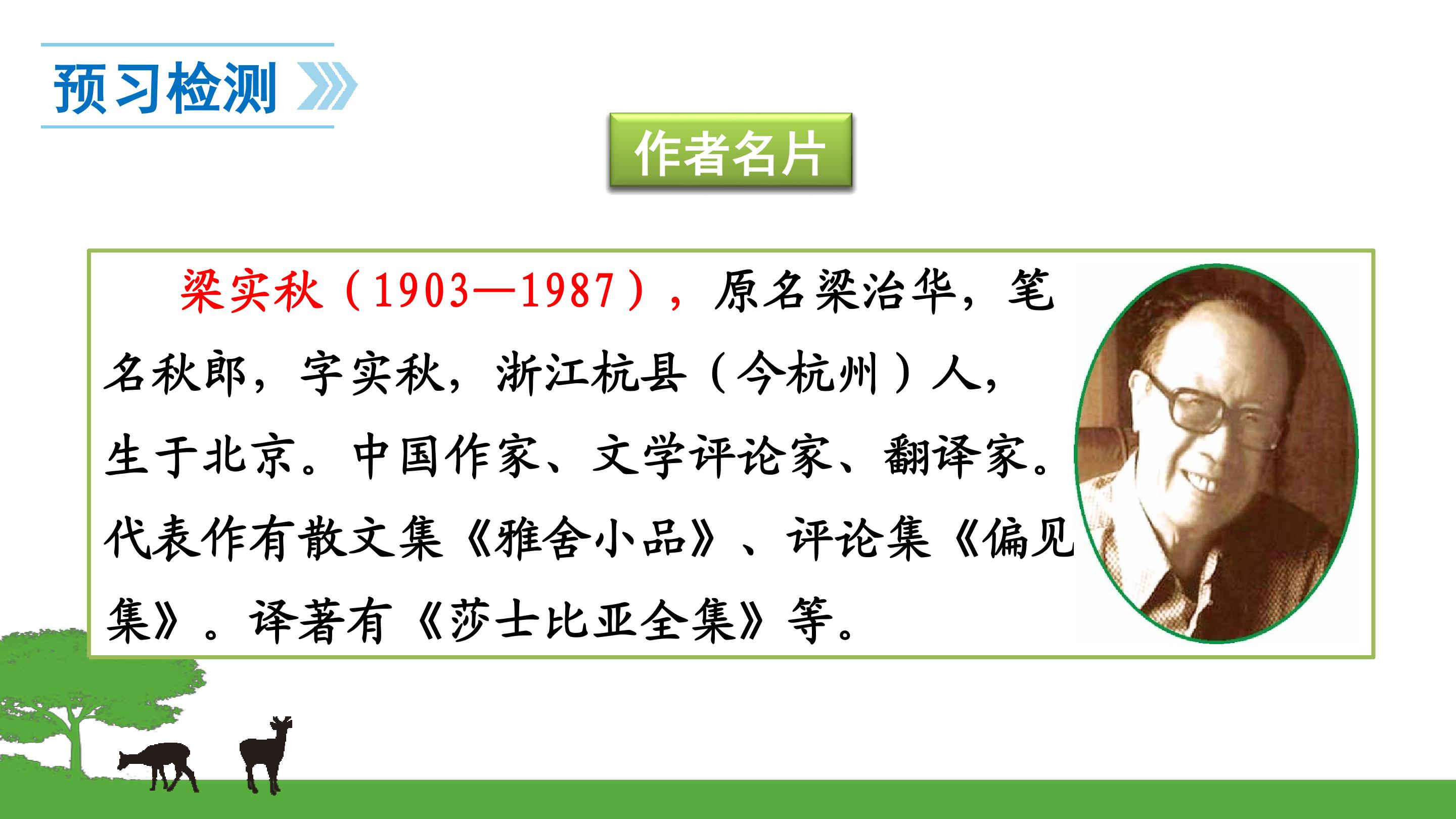 预习检测

作者名片

梁实秋（1903—1987），原名梁治华，笔名秋郎，字实秋，浙江杭县（今杭州）人，生于北京。中国作家、文学评论家、翻译家。代表作有散文集《雅舍小品》、评论集《偏见集》。译著有《莎士比亚全集》等。